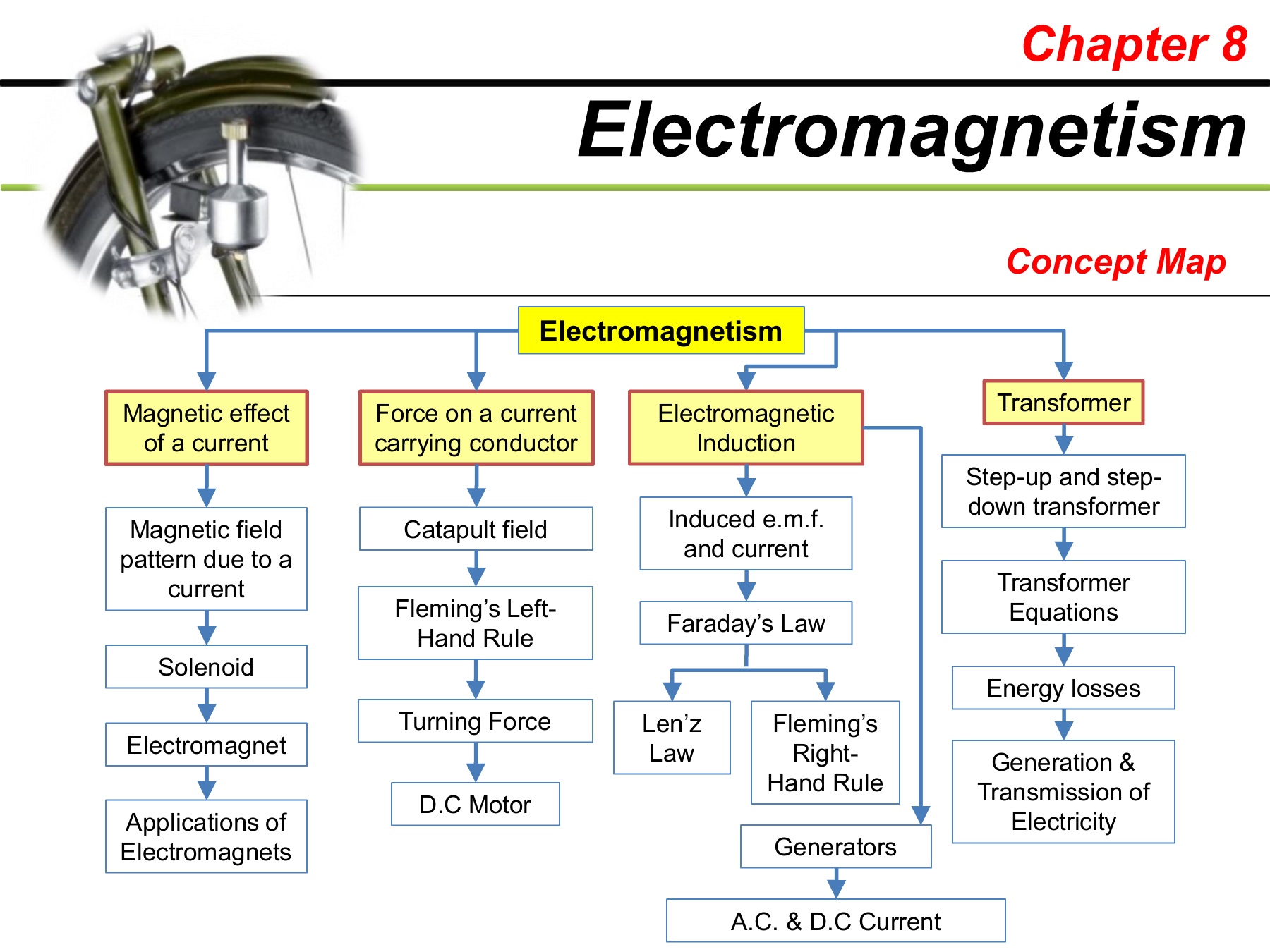 Chapter 8

Electromagnetism

Concept Map

Electromagnetism

Magnetic effect of a current

Magnetic field pattern due to a current

Solenoid

Electromagnet

Applications of Electromagnets

Force on a current carrying conductor

Catapult field

Fleming's Left-Hand Rule

Turning Force

D.C Motor

Electromagnetic Induction

Induced e.m.f. and current

Faraday's Law

Len'z Law

Fleming's Right-Hand Rule

Generators

A.C. & D.C Current

Transformer

Step-up and step-down transformer

Transformer Equations

Energy losses

Generation & Transmission of Electricity